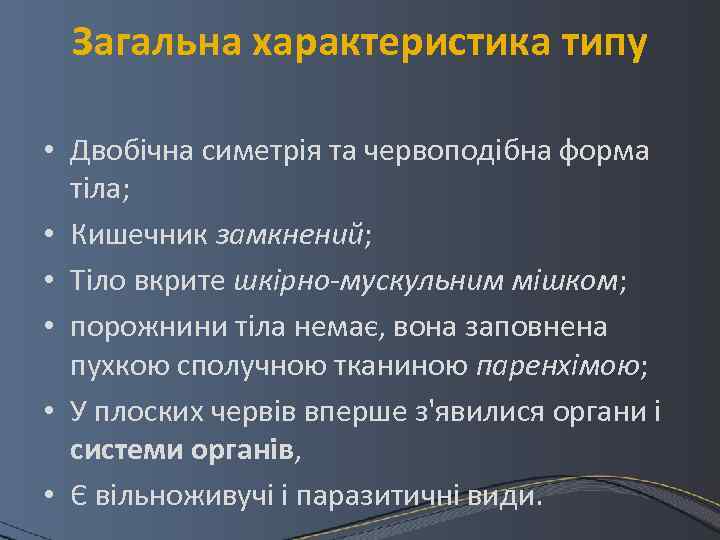 Загальна характеристика типу

• Двобічна симетрія та червоподібна форма тіла;
• Кишечник замкнений;
• Тіло вкрите шкірно-мускульним мішком;
• порожнини тіла немає, вона заповнена пухкою сполучною тканиною паренхімою;
• У плоских червів вперше з'явилися органи і системи органів,
• Є вільноживучі і паразитичні види.